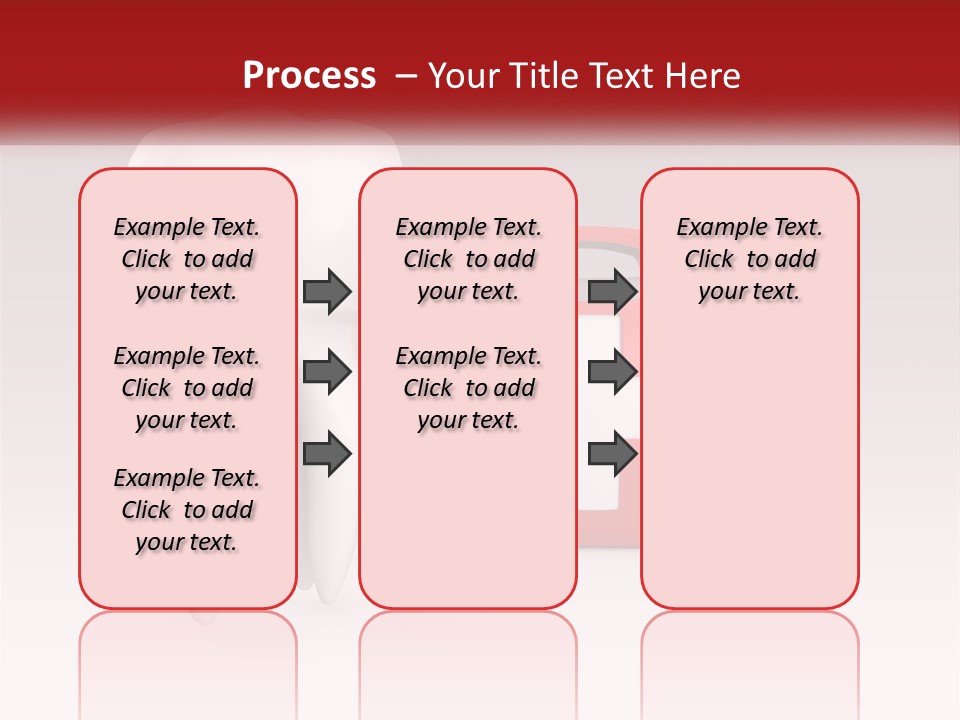 Process – Your Title Text Here

Example Text. Click to add your text.

Example Text. Click to add your text.

Example Text. Click to add your text.

Example Text. Click to add your text.

Example Text. Click to add your text.

Example Text. Click to add your text.